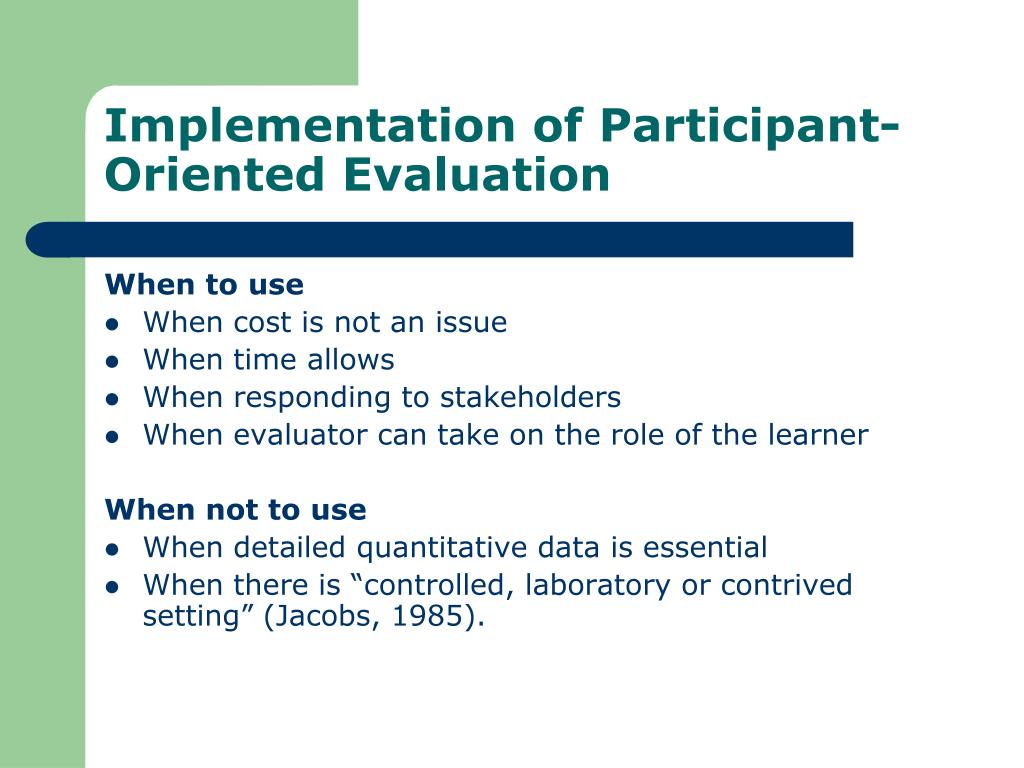 Implementation of Participant-Oriented Evaluation

When to use
- When cost is not an issue
- When time allows
- When responding to stakeholders
- When evaluator can take on the role of the learner

When not to use
- When detailed quantitative data is essential
- When there is “controlled, laboratory or contrived setting” (Jacobs, 1985).